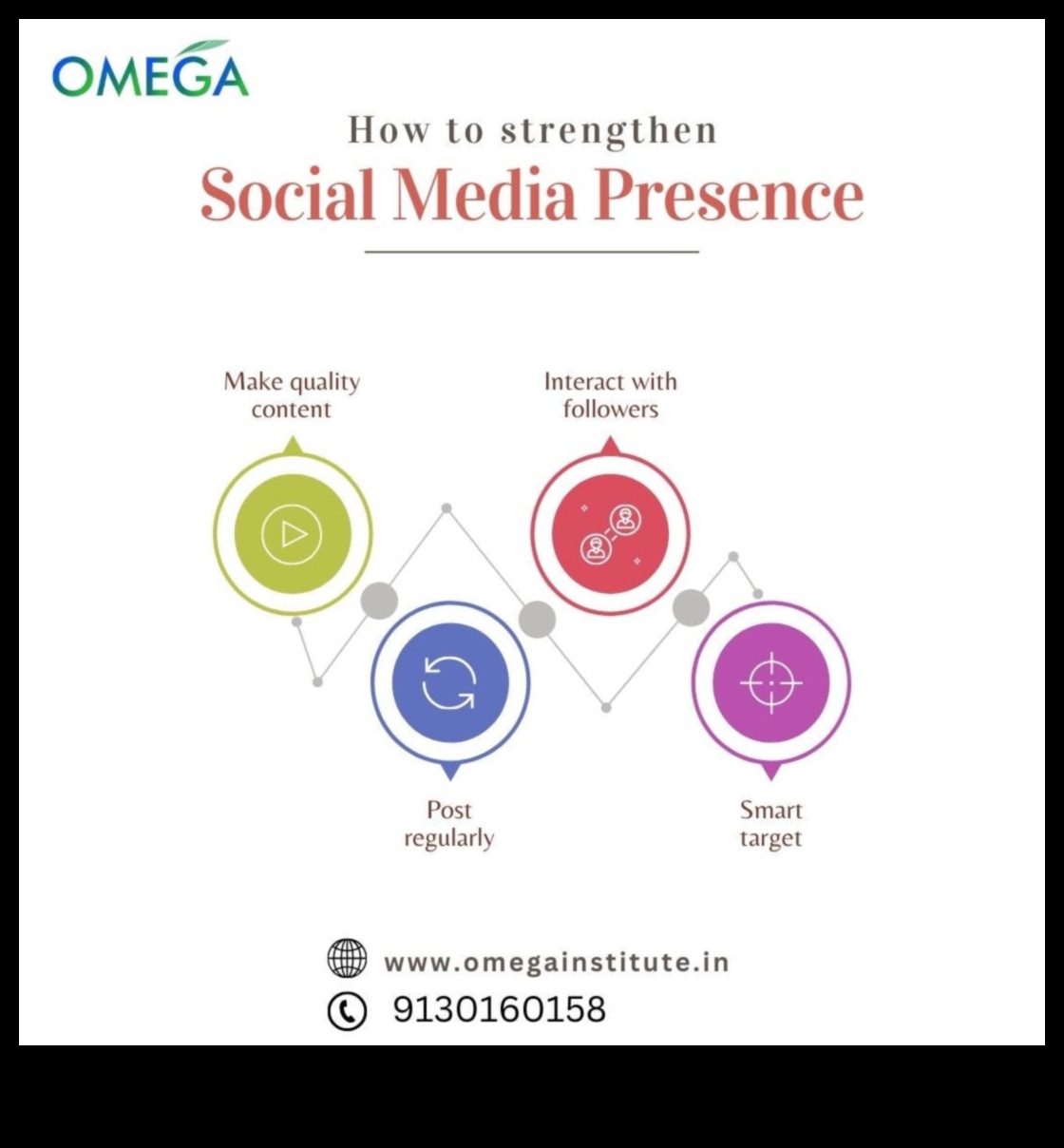 OMEGA

How to strengthen
Social Media Presence

Make quality content

Interact with followers

Post regularly

Smart target

www.omegainstitute.in
9130160158